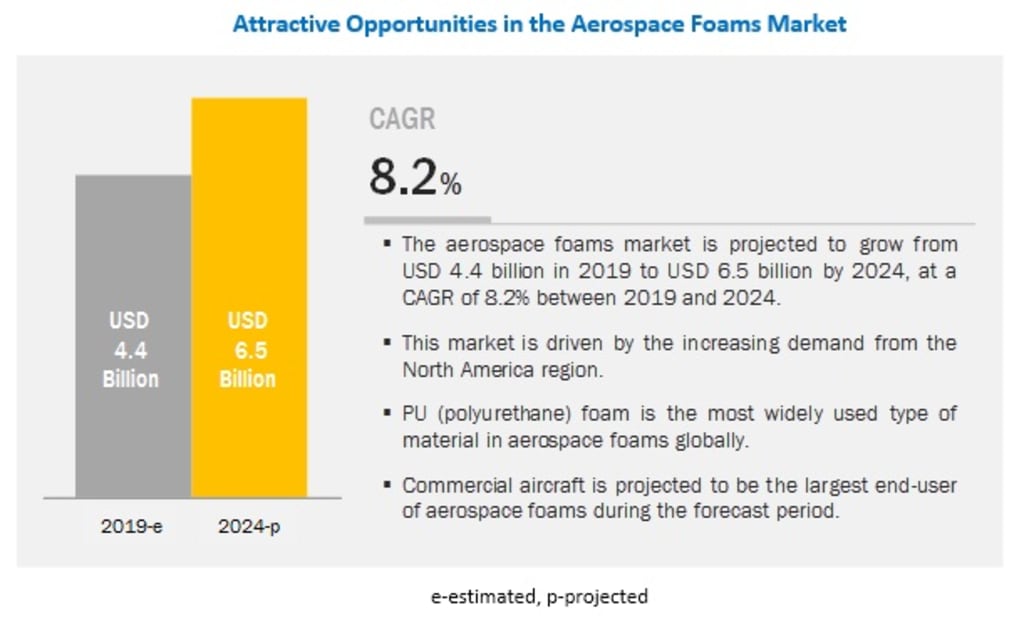 Attractive Opportunities in the Aerospace Foams Market

USD 4.4 Billion

USD 6.5 Billion

2019-e

2024-p

CAGR

8.2%

▪ The aerospace foams market is projected to grow from USD 4.4 billion in 2019 to USD 6.5 billion by 2024, at a CAGR of 8.2% between 2019 and 2024.

▪ This market is driven by the increasing demand from the North America region.

▪ PU (polyurethane) foam is the most widely used type of material in aerospace foams globally.

▪ Commercial aircraft is projected to be the largest end-user of aerospace foams during the forecast period.

e-estimated, p-projected